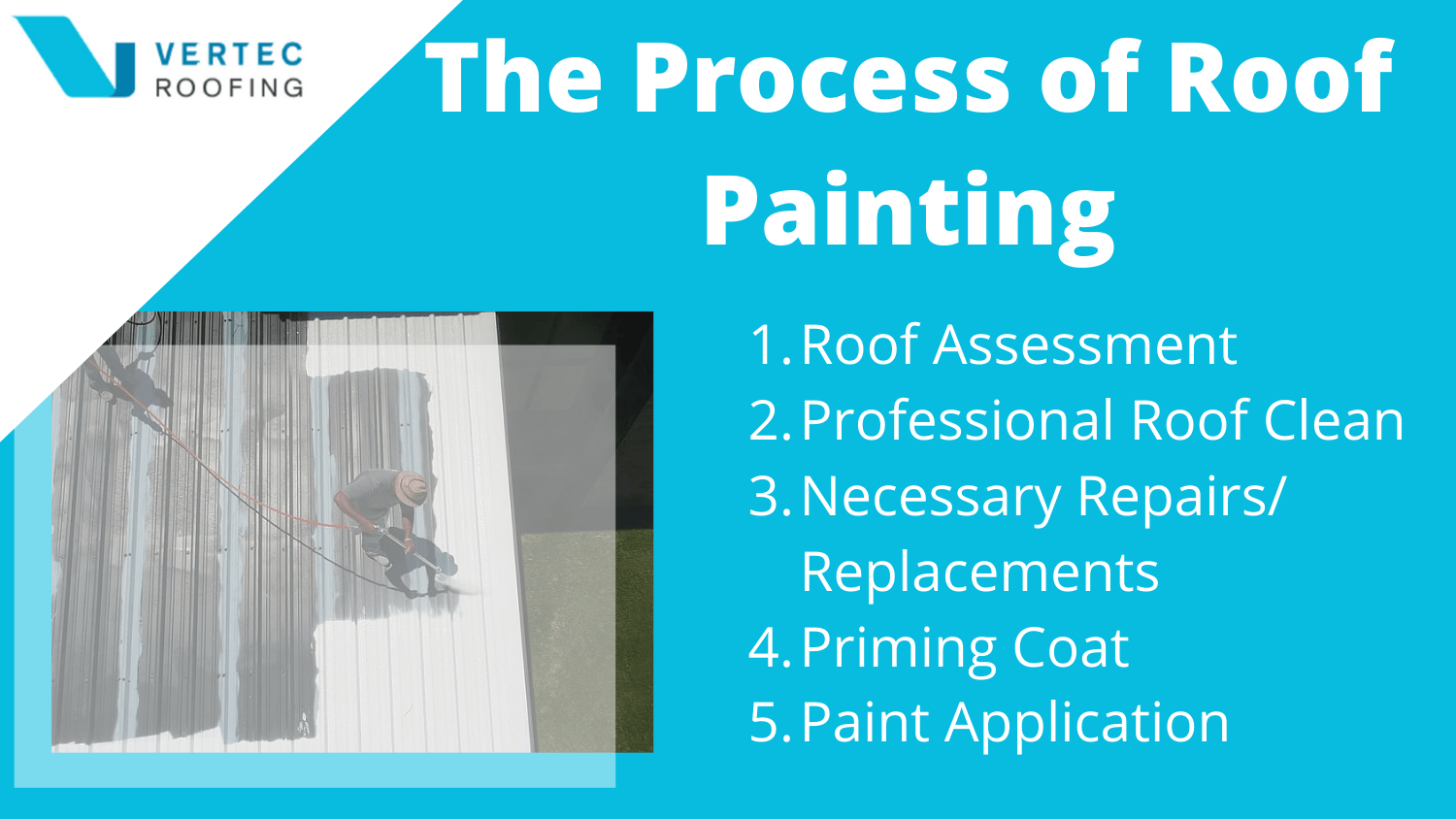 VERTEC
ROOFING

The Process of Roof Painting

1. Roof Assessment
2. Professional Roof Clean
3. Necessary Repairs/ Replacements
4. Priming Coat
5. Paint Application